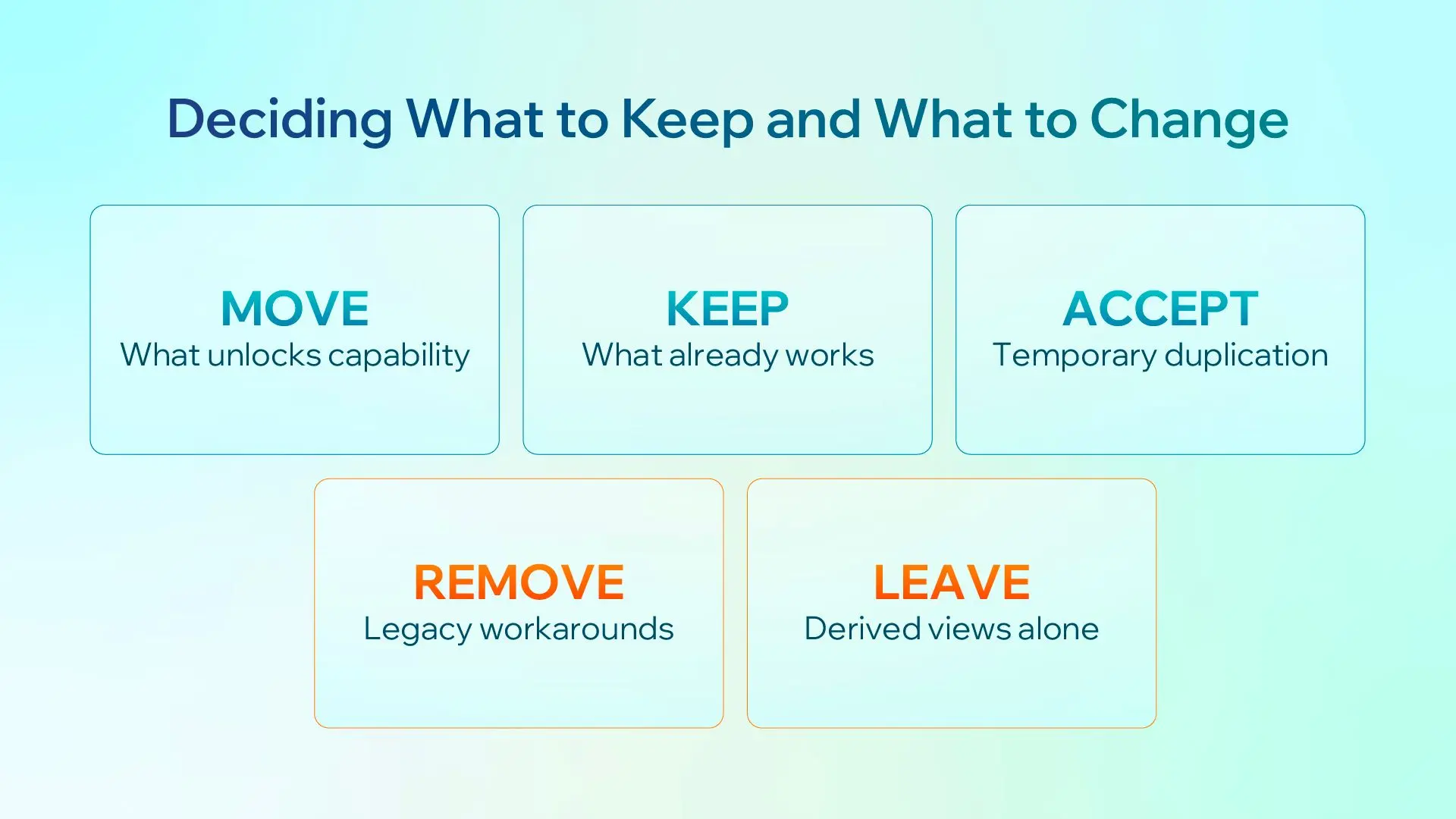 Deciding What to Keep and What to Change

MOVE
What unlocks capability

KEEP
What already works

ACCEPT
Temporary duplication

REMOVE
Legacy workarounds

LEAVE
Derived views alone